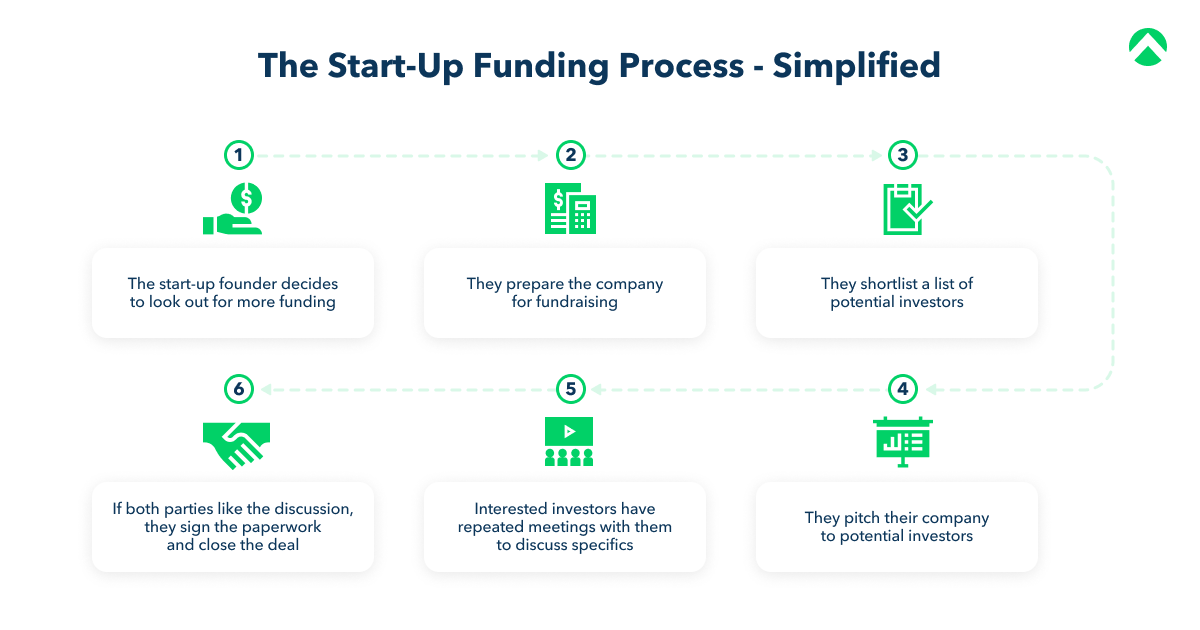 The Start-Up Funding Process - Simplified

1
The start-up founder decides to look out for more funding

2
They prepare the company for fundraising

3
They shortlist a list of potential investors

4
They pitch their company to potential investors

5
Interested investors have repeated meetings with them to discuss specifics

6
If both parties like the discussion, they sign the paperwork and close the deal